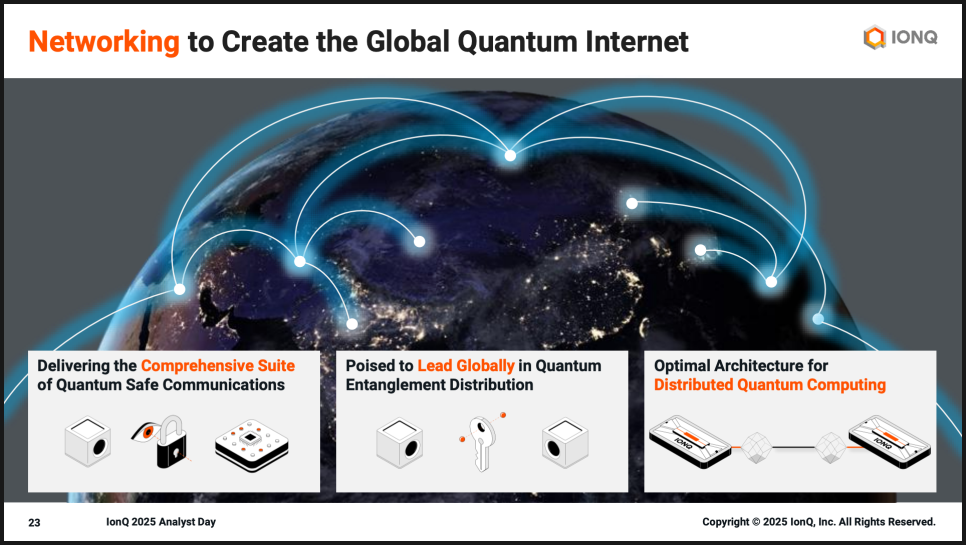 Networking to Create the Global Quantum Internet

IONQ

Delivering the Comprehensive Suite of Quantum Safe Communications

Poised to Lead Globally in Quantum Entanglement Distribution

Optimal Architecture for Distributed Quantum Computing

IONQ

IONQ

23 IonQ 2025 Analyst Day

Copyright © 2025 IonQ, Inc. All Rights Reserved.